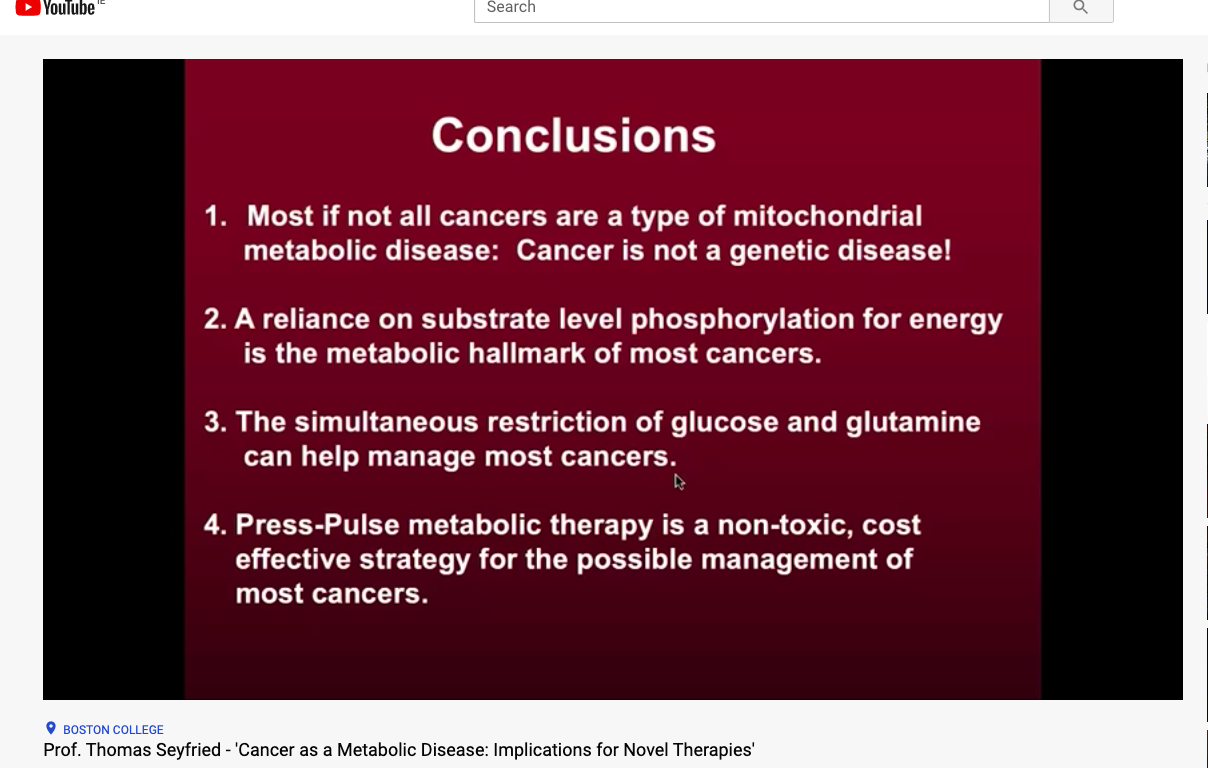 YouTube IE

Search

Conclusions

1. Most if not all cancers are a type of mitochondrial metabolic disease: Cancer is not a genetic disease!

2. A reliance on substrate level phosphorylation for energy is the metabolic hallmark of most cancers.

3. The simultaneous restriction of glucose and glutamine can help manage most cancers.

4. Press-Pulse metabolic therapy is a non-toxic, cost effective strategy for the possible management of most cancers.

BOSTON COLLEGE

Prof. Thomas Seyfried - 'Cancer as a Metabolic Disease: Implications for Novel Therapies'